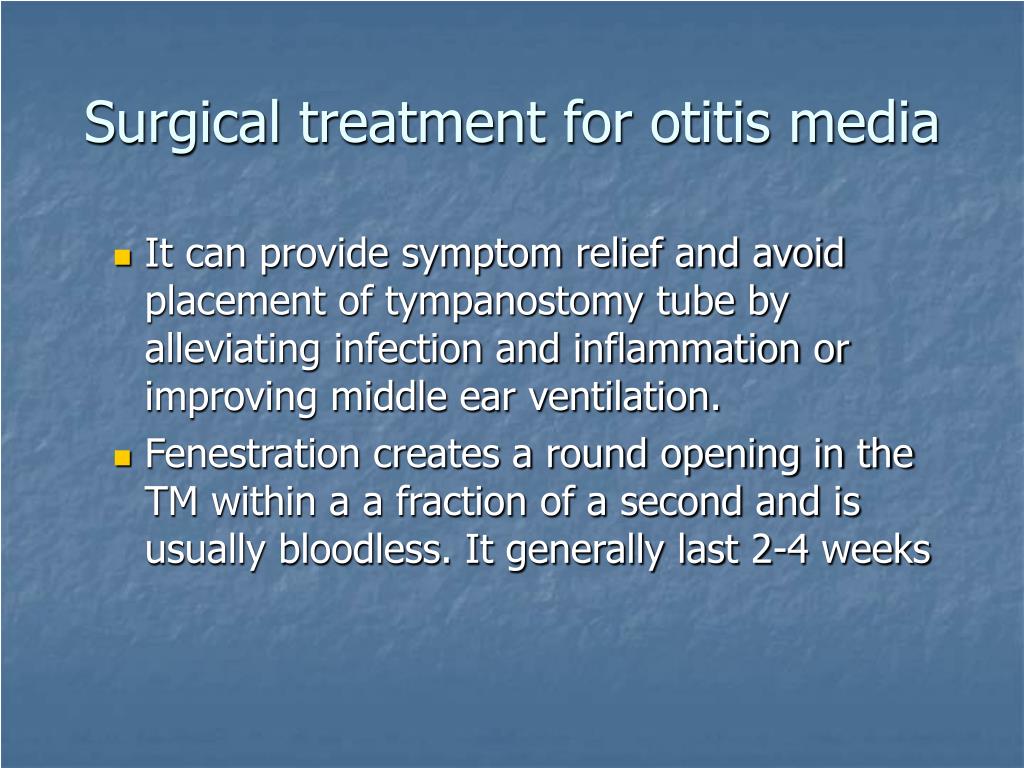 Surgical treatment for otitis media

- It can provide symptom relief and avoid placement of tympanostomy tube by alleviating infection and inflammation or improving middle ear ventilation.
- Fenestration creates a round opening in the TM within a a fraction of a second and is usually bloodless. It generally last 2-4 weeks